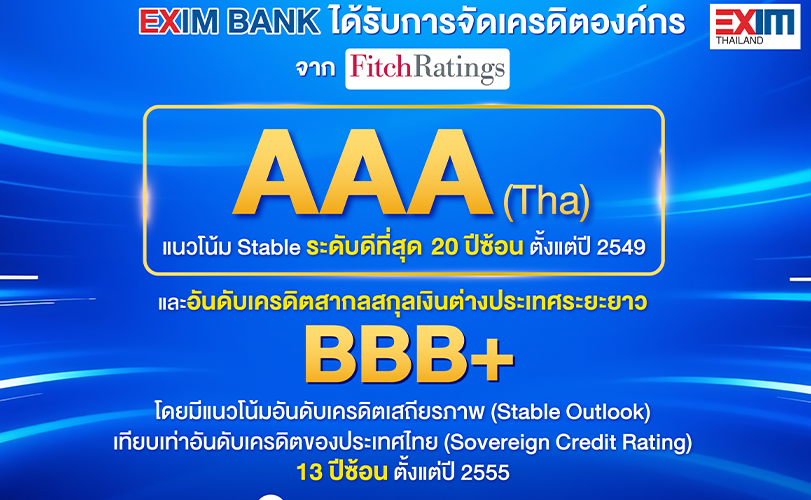 EXIM BANK ได้รับการจัดเครดิตองค์กร

EXIM THAILAND

จาก FitchRatings

AAA (Tha)

แนวโน้ม Stable ระดับดีที่สุด 20 ปีซ้อน ตั้งแต่ปี 2549

และอันดับเครดิตสากลสกุลเงินต่างประเทศระยะยาว

BBB+

โดยมีแนวโน้มอันดับเครดิตเสถียรภาพ (Stable Outlook)
เทียบเท่าอันดับเครดิตของประเทศไทย (Sovereign Credit Rating)
13 ปีซ้อน ตั้งแต่ปี 2555